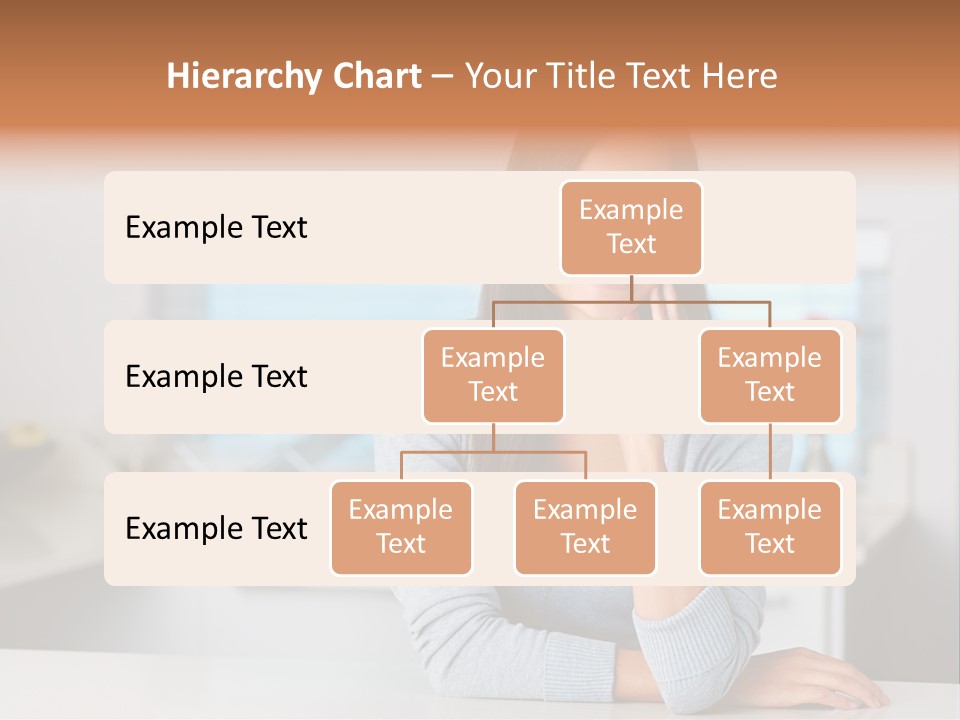 Hierarchy Chart – Your Title Text Here

Example Text

Example Text

Example Text

Example Text

Example Text

Example Text

Example Text

Example Text

Example Text